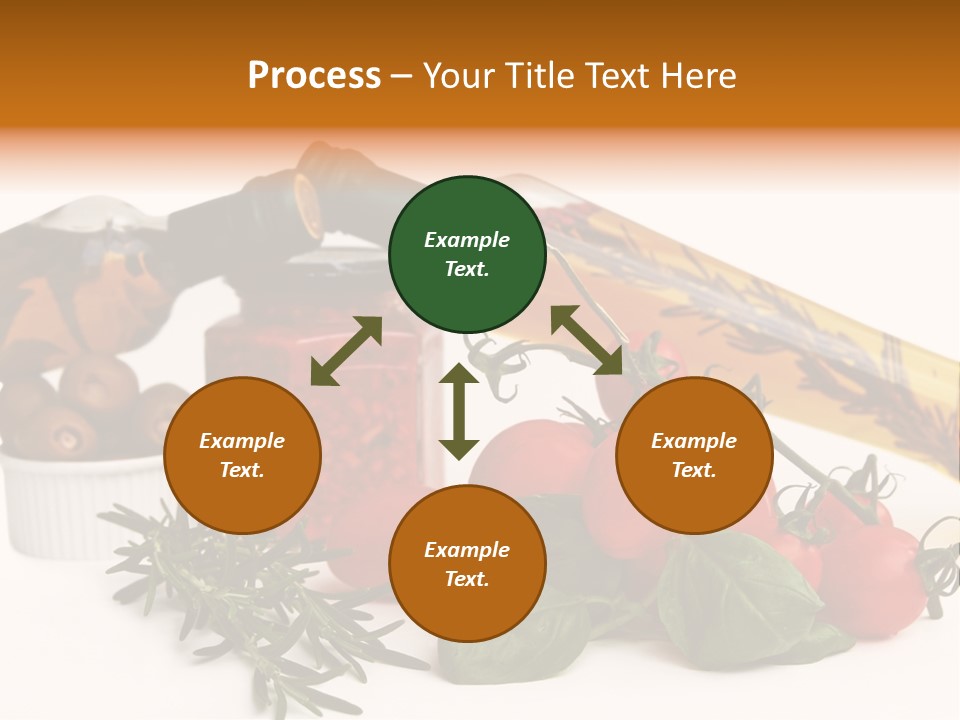 Process – Your Title Text Here

Example Text.

Example Text.

Example Text.

Example Text.